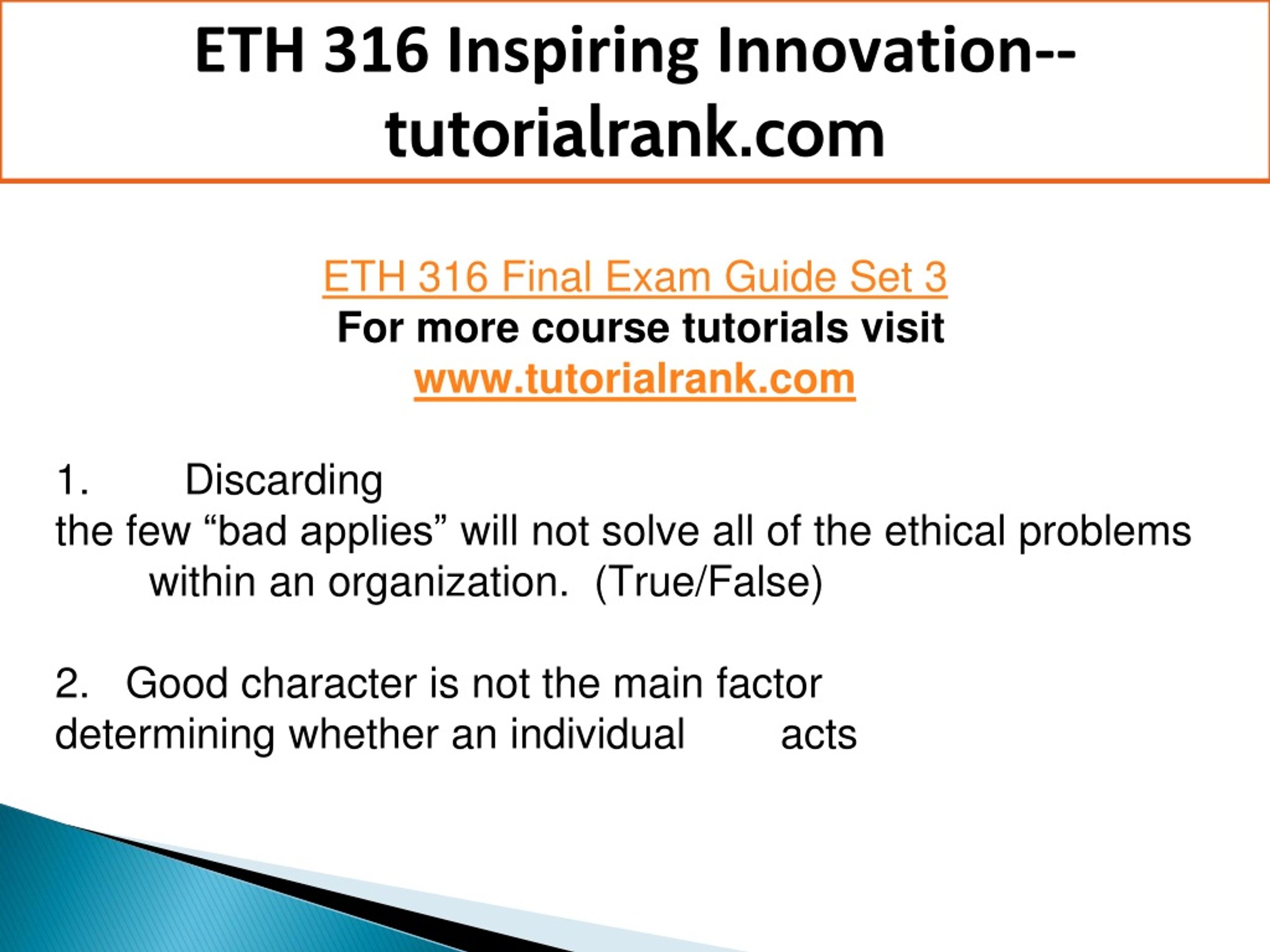 ETH 316 Inspiring Innovation--tutorialrank.com

ETH 316 Final Exam Guide Set 3
For more course tutorials visit
www.tutorialrank.com

1. Discarding the few “bad applies” will not solve all of the ethical problems within an organization. (True/False)

2. Good character is not the main factor determining whether an individual acts